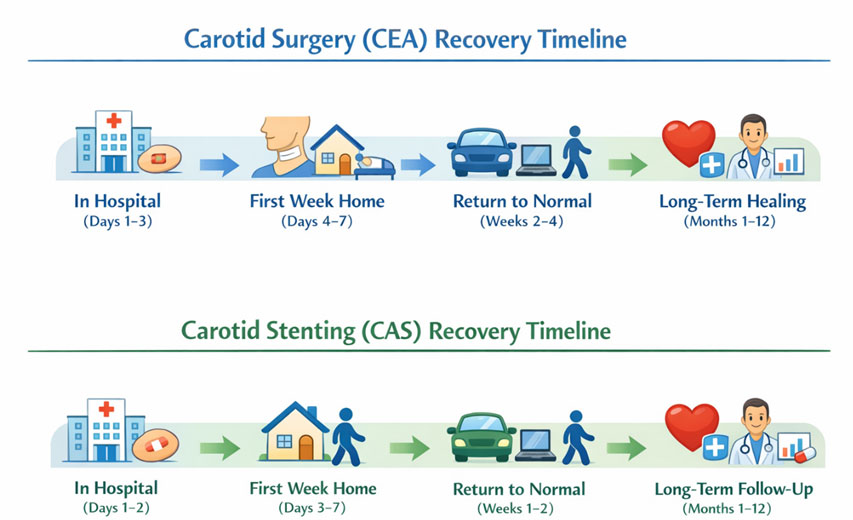 Carotid Surgery (CEA) Recovery Timeline

In Hospital
(Days 1–3)

First Week Home
(Days 4–7)

Return to Normal
(Weeks 2–4)

Long-Term Healing
(Months 1–12)

Carotid Stenting (CAS) Recovery Timeline

In Hospital
(Days 1–2)

First Week Home
(Days 3–7)

Return to Normal
(Weeks 1–2)

Long-Term Follow-Up
(Months 1–12)